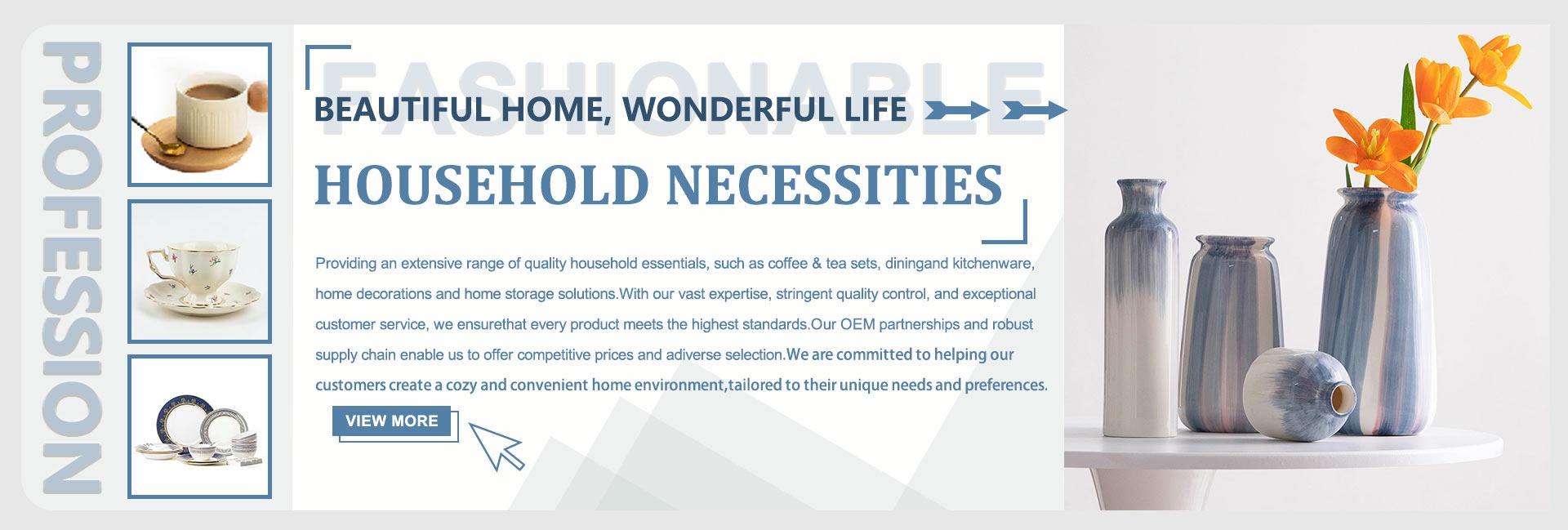 PROFESSION

FASHIONABLE

BEAUTIFUL HOME, WONDERFUL LIFE

HOUSEHOLD NECESSITIES

Providing an extensive range of quality household essentials, such as coffee & tea sets, diningand kitchenware, home decorations and home storage solutions.With our vast expertise, stringent quality control, and exceptional customer service, we ensurethat every product meets the highest standards.Our OEM partnerships and robust supply chain enable us to offer competitive prices and adiverse selection.We are committed to helping our customers create a cozy and convenient home environment,tailored to their unique needs and preferences.

VIEW MORE